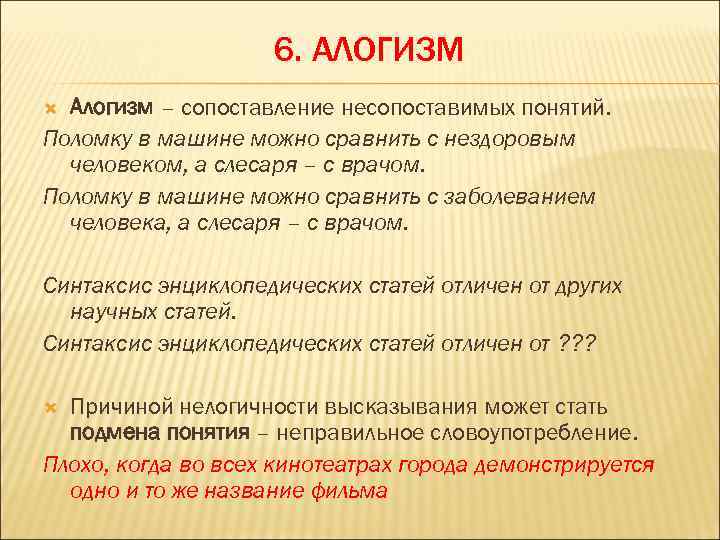 6. АЛОГИЗМ

Алогизм – сопоставление несопоставимых понятий.

Поломку в машине можно сравнить с нездоровым человеком, а слесаря – с врачом.

Поломку в машине можно сравнить с заболеванием человека, а слесаря – с врачом.

Синтаксис энциклопедических статей отличен от других научных статей.

Синтаксис энциклопедических статей отличен от ???

Причиной нелогичности высказывания может стать подмена понятия – неправильное словоупотребление.

Плохо, когда во всех кинотеатрах города демонстрируется одно и то же название фильма